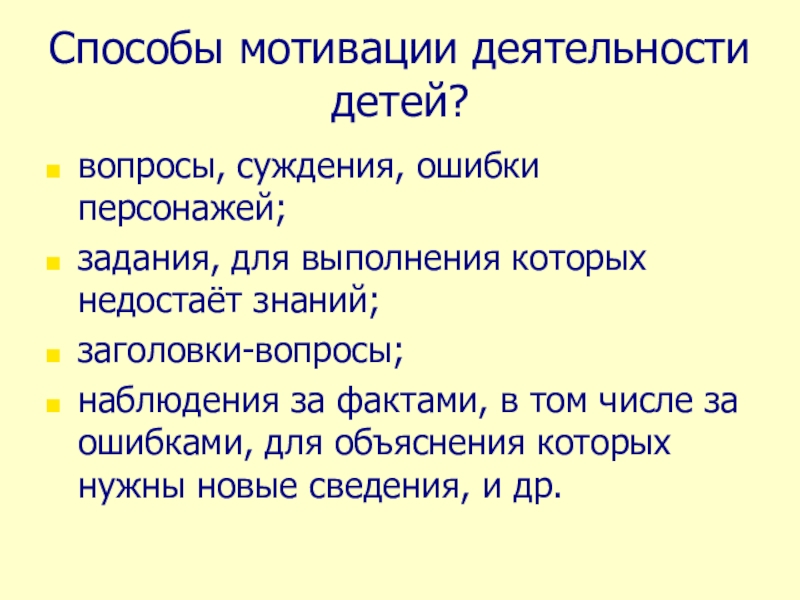 Способы мотивации деятельности детей?

- вопросы, суждения, ошибки персонажей;
- задания, для выполнения которых недостаёт знаний;
- заголовки-вопросы;
- наблюдения за фактами, в том числе за ошибками, для объяснения которых нужны новые сведения, и др.